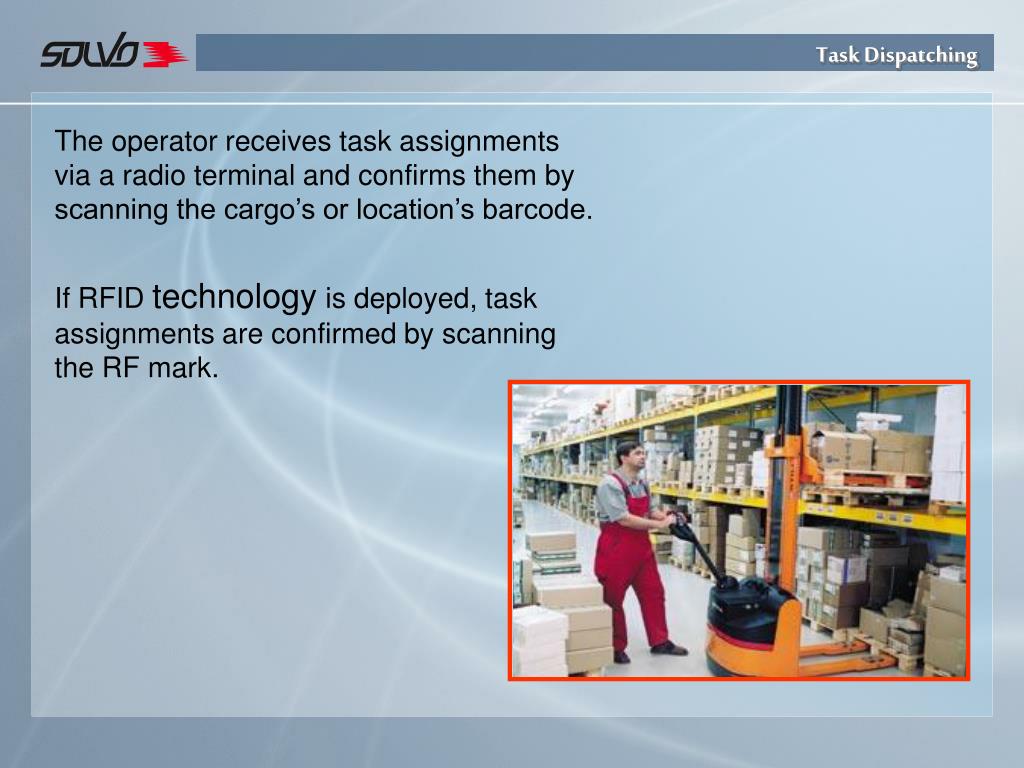 SOLVO

Task Dispatching

The operator receives task assignments via a radio terminal and confirms them by scanning the cargo’s or location’s barcode.

If RFID technology is deployed, task assignments are confirmed by scanning the RF mark.